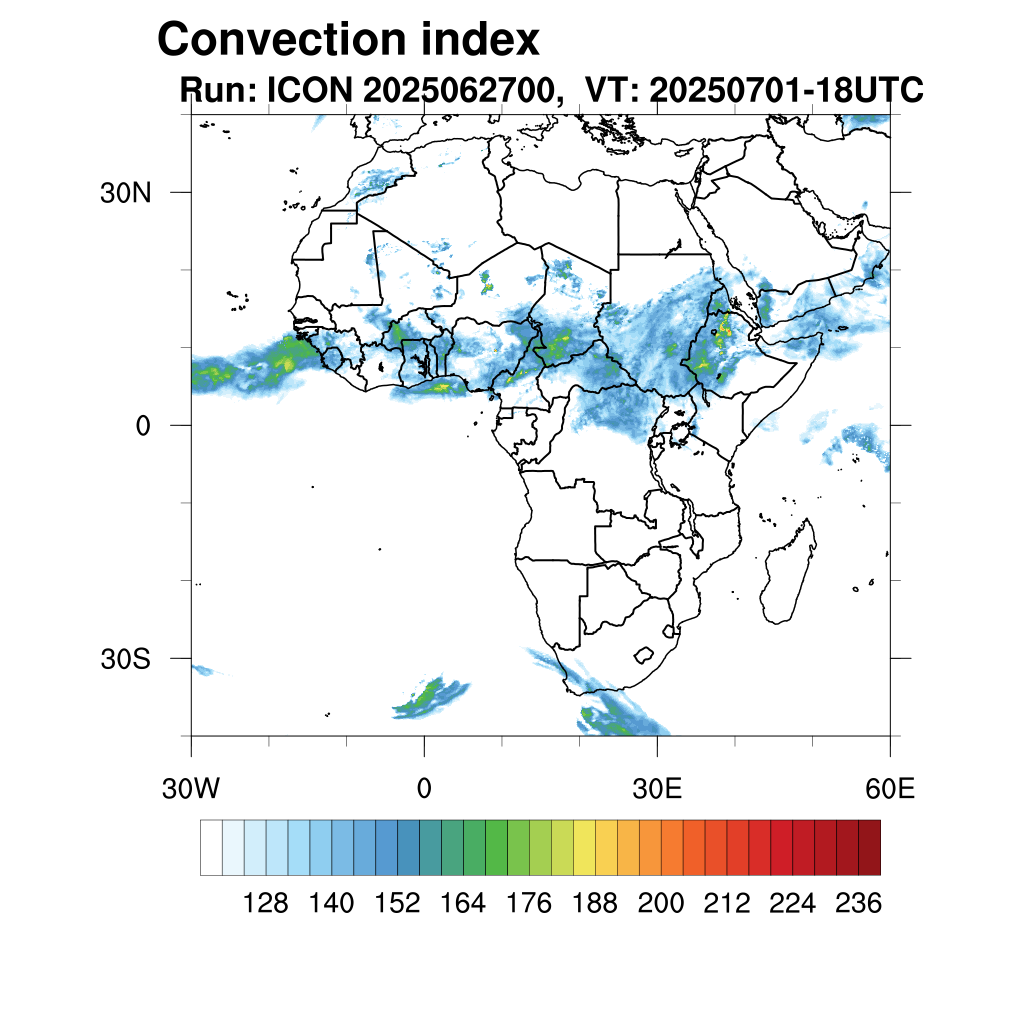 Convection index
Run: ICON 2025062700, VT: 20250701-18UTC

30N
0
30S

30W
0
30E
60E

128 140 152 164 176 188 200 212 224 236